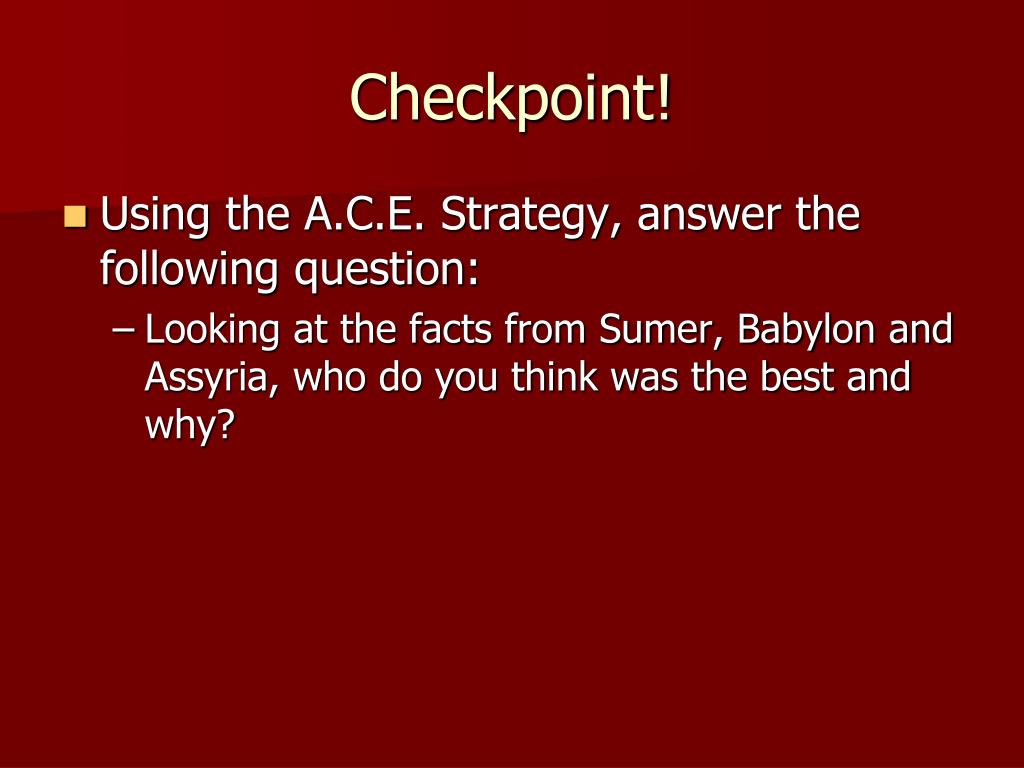 Checkpoint!

Using the A.C.E. Strategy, answer the following question:

– Looking at the facts from Sumer, Babylon and Assyria, who do you think was the best and why?